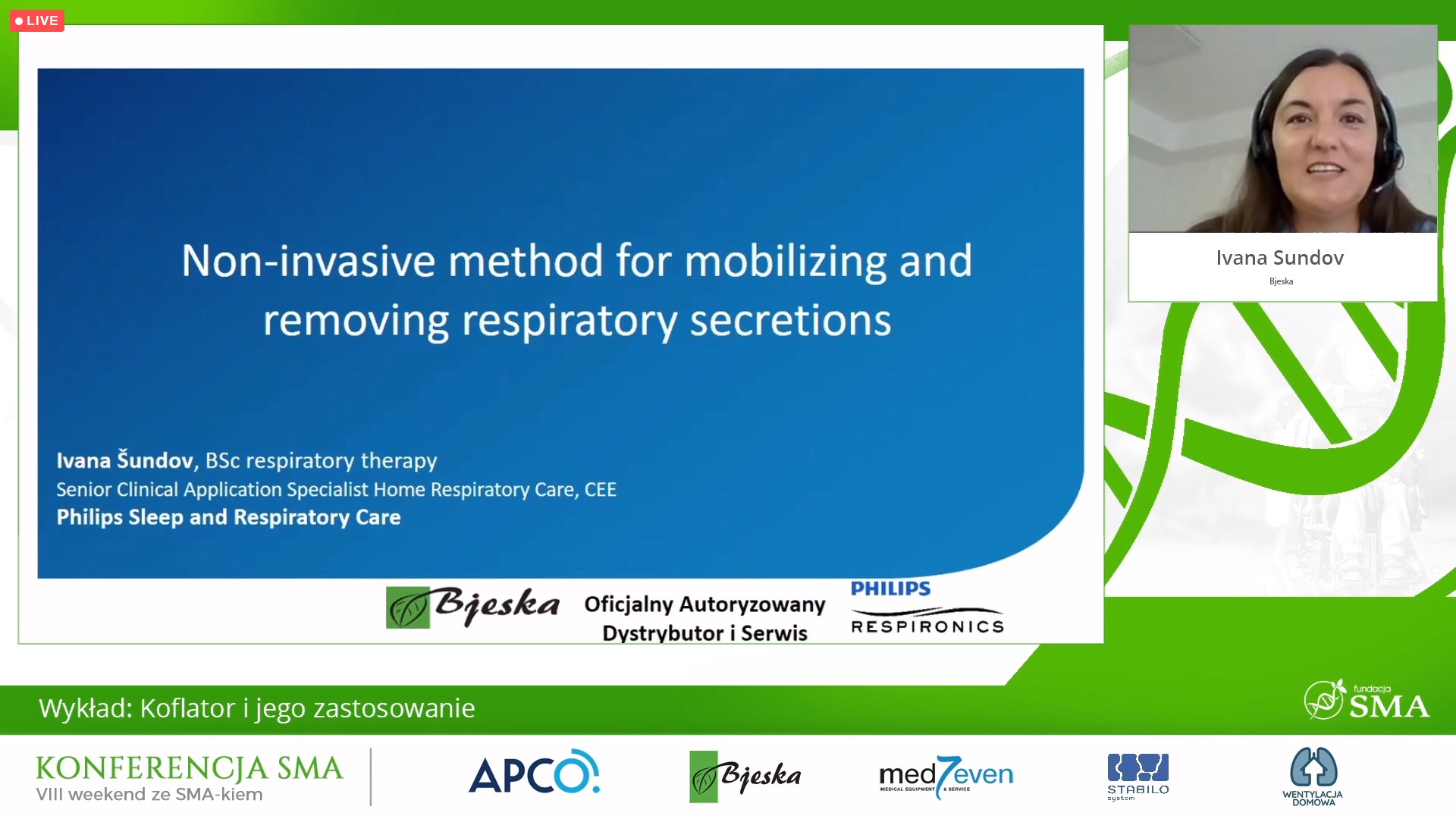 LIVE

Non-invasive method for mobilizing and removing respiratory secretions

Ivana Šundov, BSc respiratory therapy
Senior Clinical Application Specialist Home Respiratory Care, CEE
Philips Sleep and Respiratory Care

Bjeska Oficjalny Autoryzowany Dystrybutor i Serwis PHILIPS RESPIRONICS

Ivana Sundov
Bjeska

Wykład: Koflator i jego zastosowanie

fundacja SMA

KONFERENCJA SMA
VIII weekend ze SMA-kiem

APCO

Bjeska

med7even MEDICAL EQUIPMENT & SERVICE

STABILO system

WENTYLACJA DOMOWA